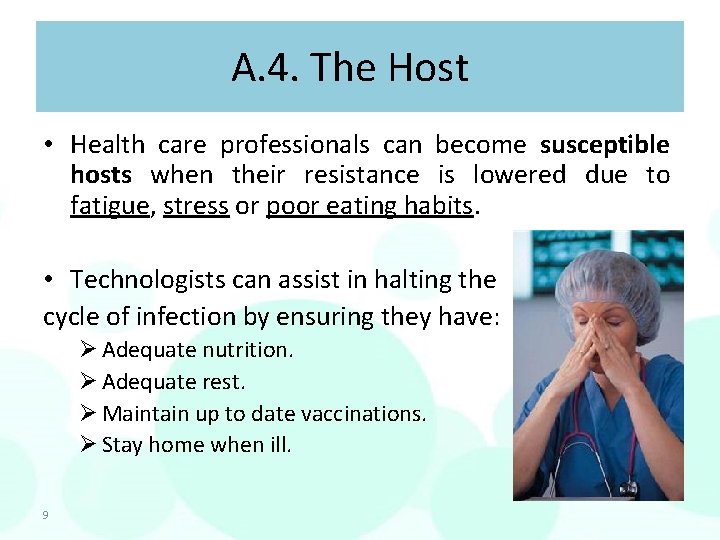 A.4. The Host

• Health care professionals can become susceptible hosts when their resistance is lowered due to fatigue, stress or poor eating habits.

• Technologists can assist in halting the cycle of infection by ensuring they have:

➢ Adequate nutrition.
➢ Adequate rest.
➢ Maintain up to date vaccinations.
➢ Stay home when ill.

9